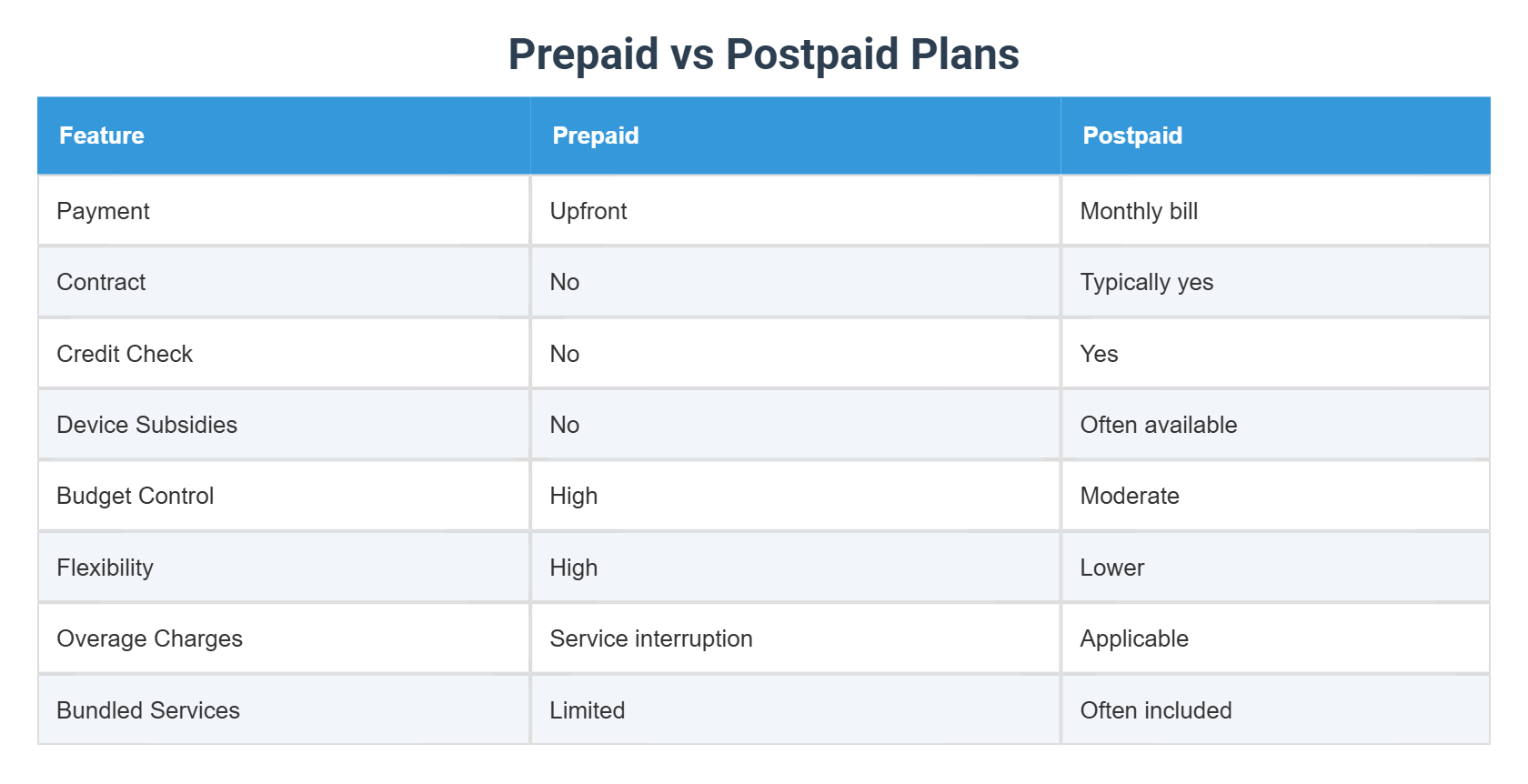 Prepaid vs Postpaid Plans

| Feature | Prepaid | Postpaid |
|---|---|---|
| Payment | Upfront | Monthly bill |
| Contract | No | Typically yes |
| Credit Check | No | Yes |
| Device Subsidies | No | Often available |
| Budget Control | High | Moderate |
| Flexibility | High | Lower |
| Overage Charges | Service interruption | Applicable |
| Bundled Services | Limited | Often included |